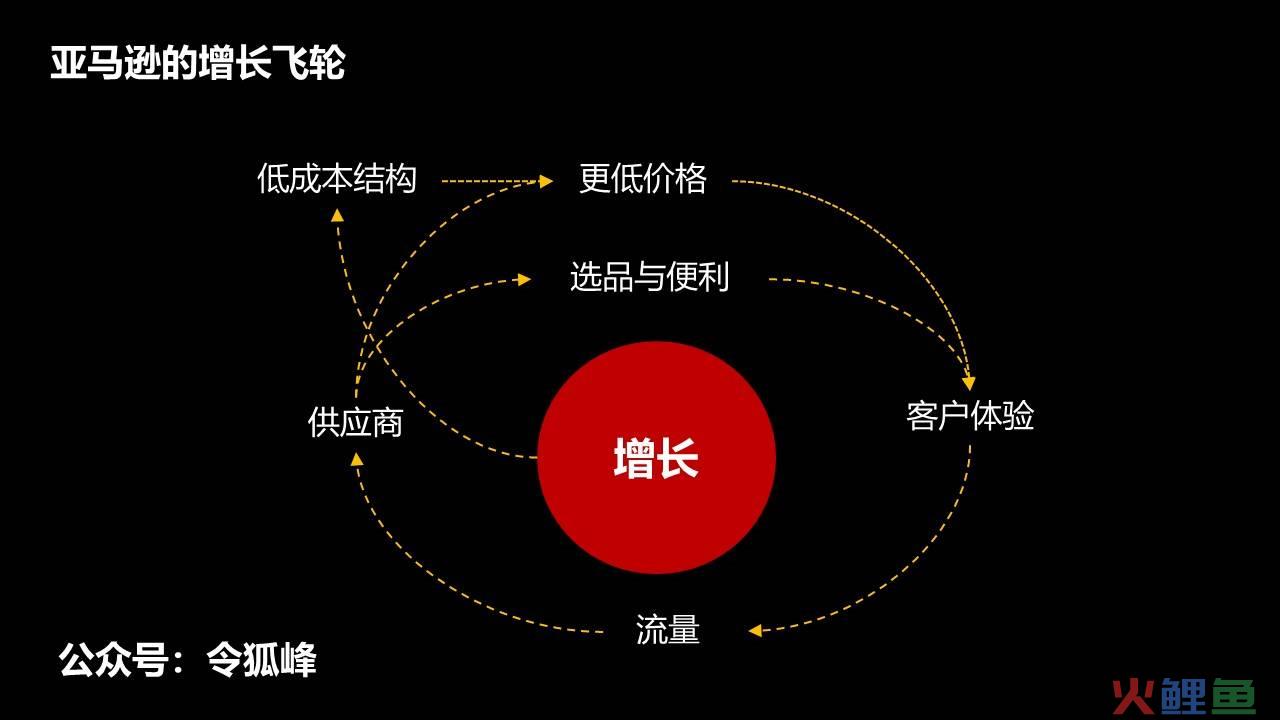 亚马逊的增长飞轮

低成本结构

更低价格

选品与便利

供应商

增长

客户体验

流量

公众号：令狐峰

火鲤鱼